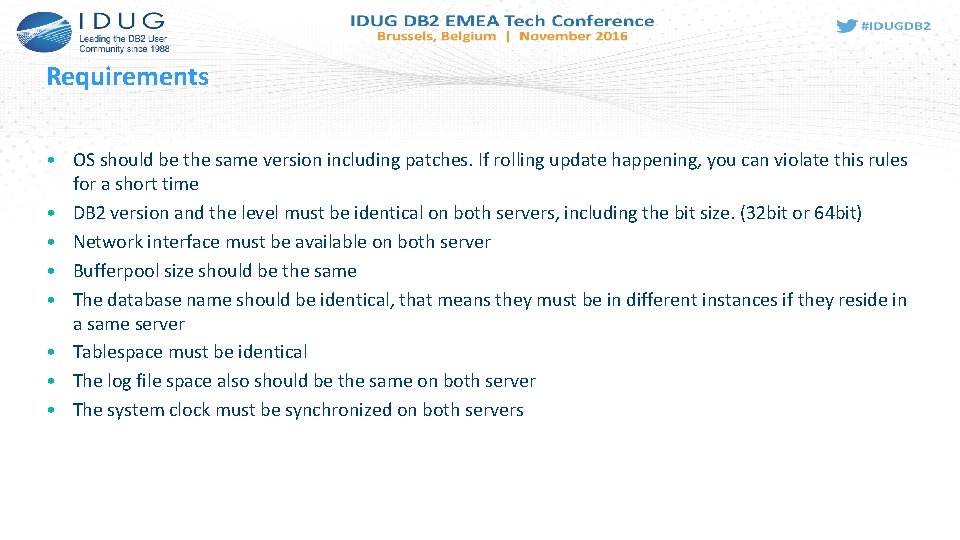 IDUG
Leading the DB2 User Community since 1988

IDUG DB2 EMEA Tech Conference
Brussels, Belgium | November 2016

#IDUGDB2

Requirements

• OS should be the same version including patches. If rolling update happening, you can violate this rules for a short time
• DB2 version and the level must be identical on both servers, including the bit size. (32bit or 64bit)
• Network interface must be available on both server
• Bufferpool size should be the same
• The database name should be identical, that means they must be in different instances if they reside in a same server
• Tablespace must be identical
• The log file space also should be the same on both server
• The system clock must be synchronized on both servers